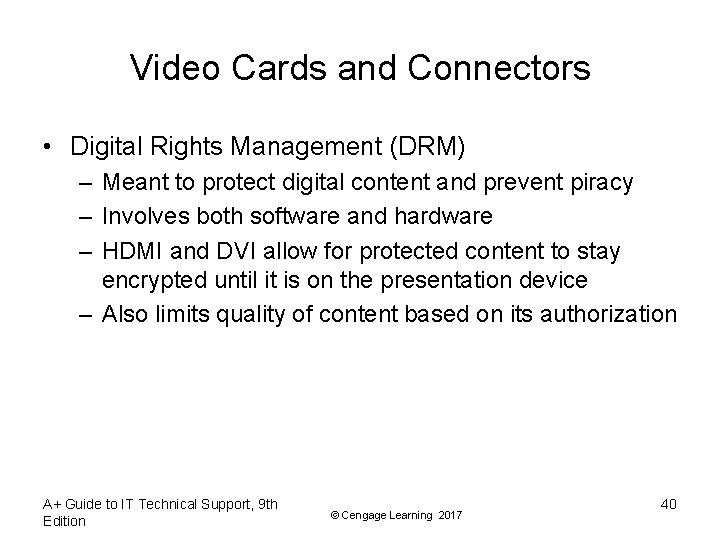 Video Cards and Connectors

• Digital Rights Management (DRM)
  – Meant to protect digital content and prevent piracy
  – Involves both software and hardware
  – HDMI and DVI allow for protected content to stay encrypted until it is on the presentation device
  – Also limits quality of content based on its authorization

A+ Guide to IT Technical Support, 9th Edition

© Cengage Learning 2017

40